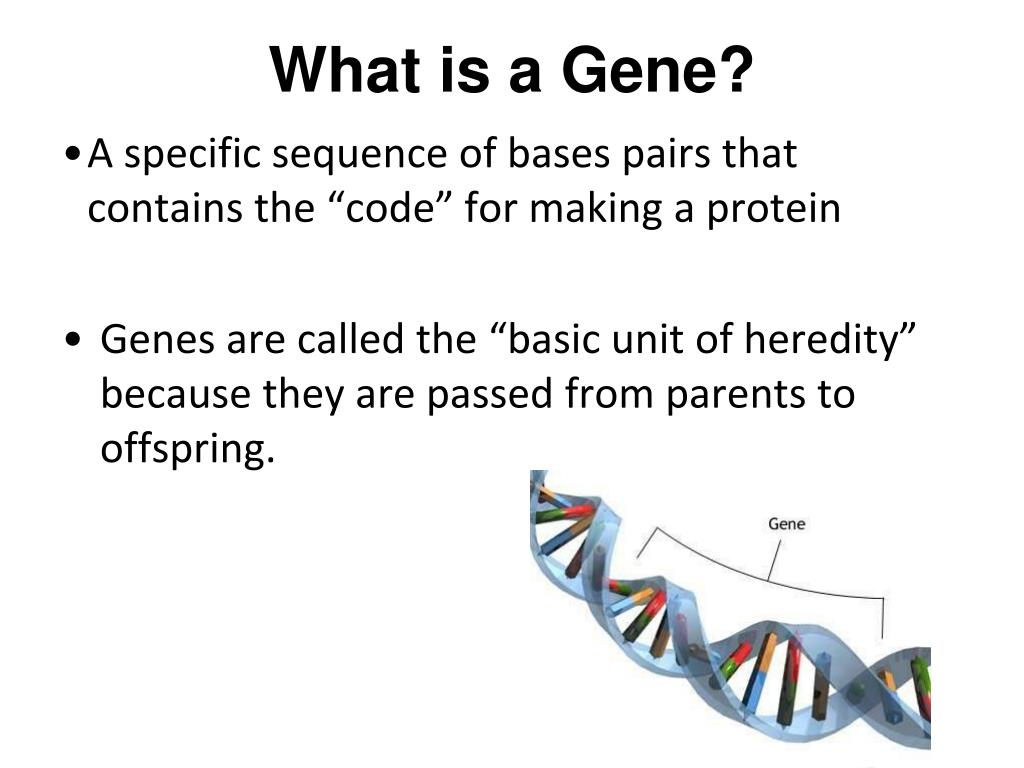 What is a Gene?

• A specific sequence of bases pairs that contains the “code” for making a protein

• Genes are called the “basic unit of heredity” because they are passed from parents to offspring.

Gene